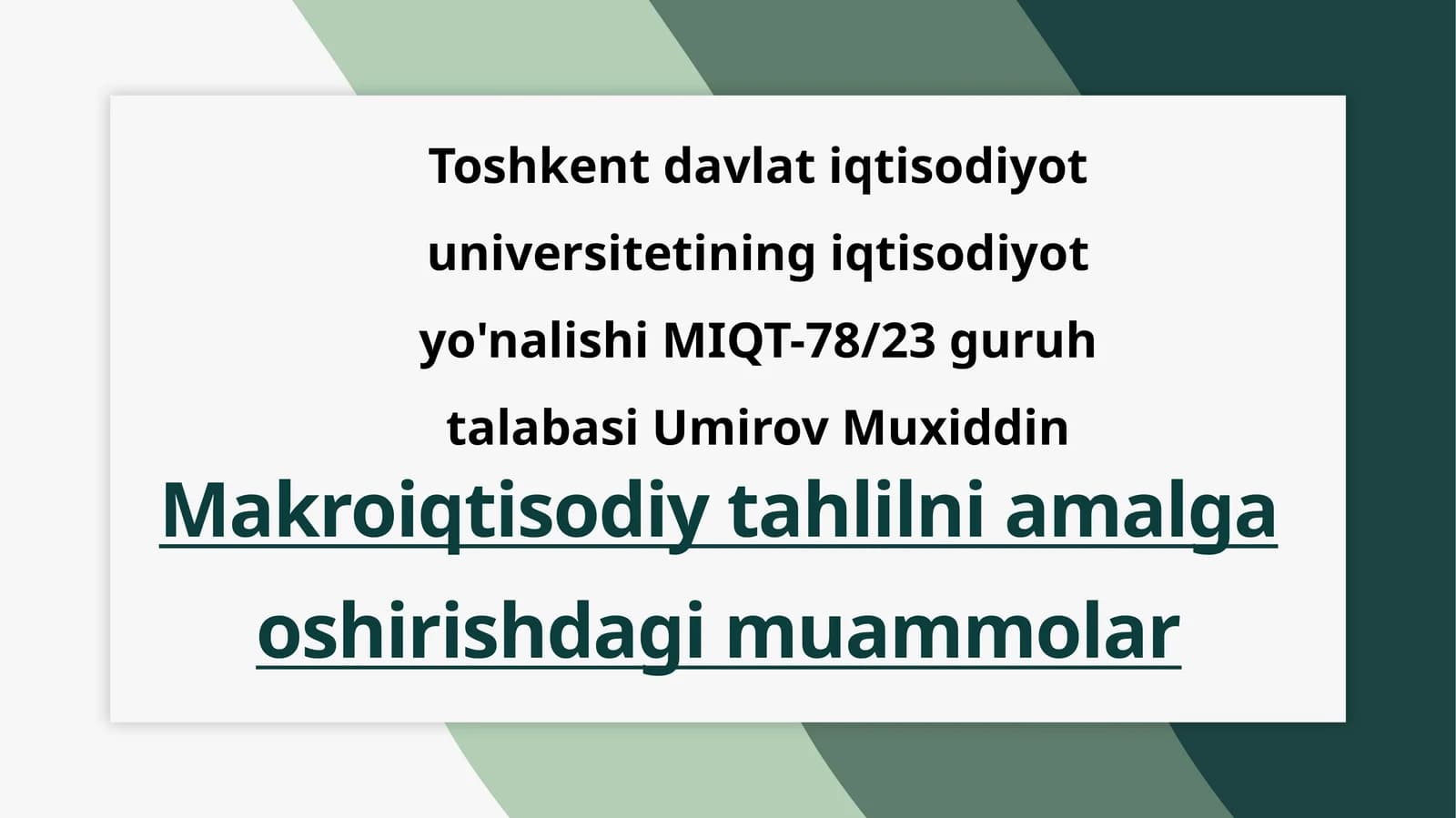 Toshkent davlat iqtisodiyot universitetining iqtisodiyot yo'nalishi MIQT-78/23 guruh talabasi Umirov Muxiddin

Makroiqtisodiy tahlilni amalga oshirishdagi muammolar